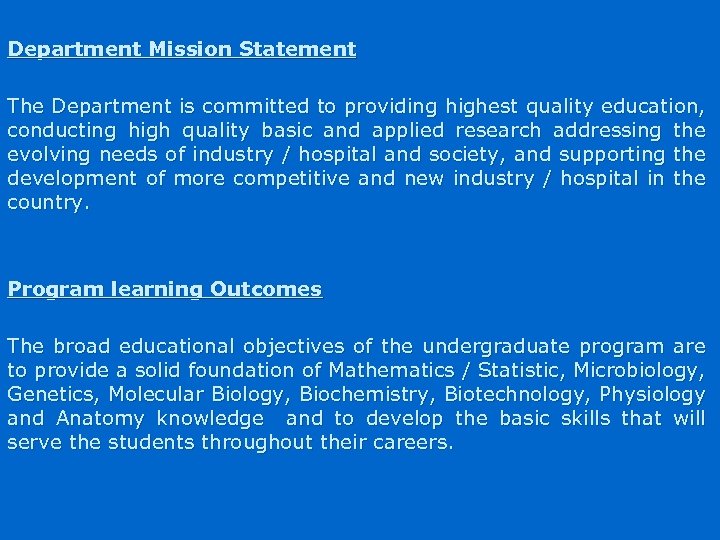 Department Mission Statement

The Department is committed to providing highest quality education, conducting high quality basic and applied research addressing the evolving needs of industry / hospital and society, and supporting the development of more competitive and new industry / hospital in the country.

Program learning Outcomes

The broad educational objectives of the undergraduate program are to provide a solid foundation of Mathematics / Statistic, Microbiology, Genetics, Molecular Biology, Biochemistry, Biotechnology, Physiology and Anatomy knowledge and to develop the basic skills that will serve the students throughout their careers.